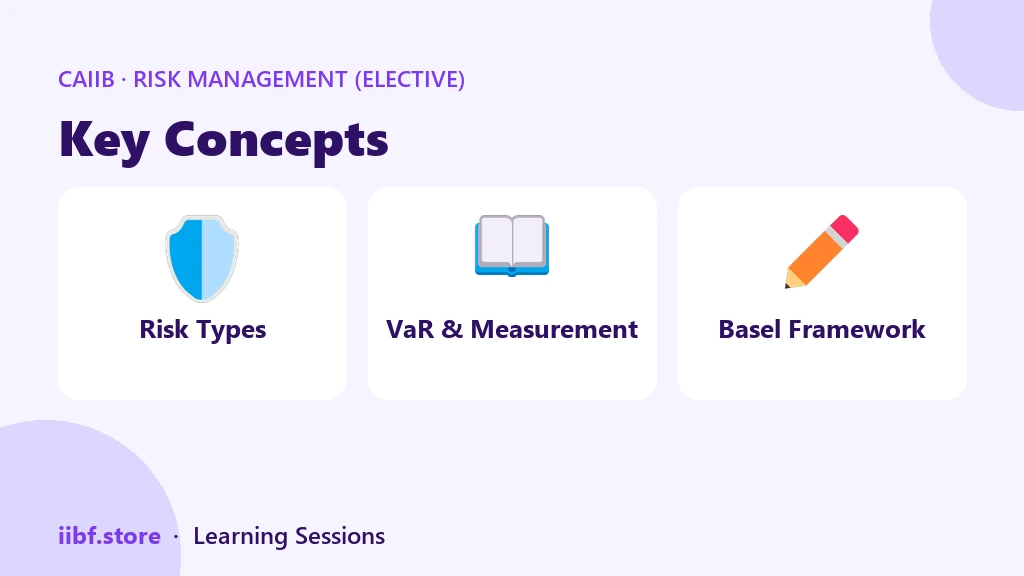 CAIIB · RISK MANAGEMENT (ELECTIVE)

Key Concepts

Risk Types

VaR & Measurement

Basel Framework

iibf.store · Learning Sessions